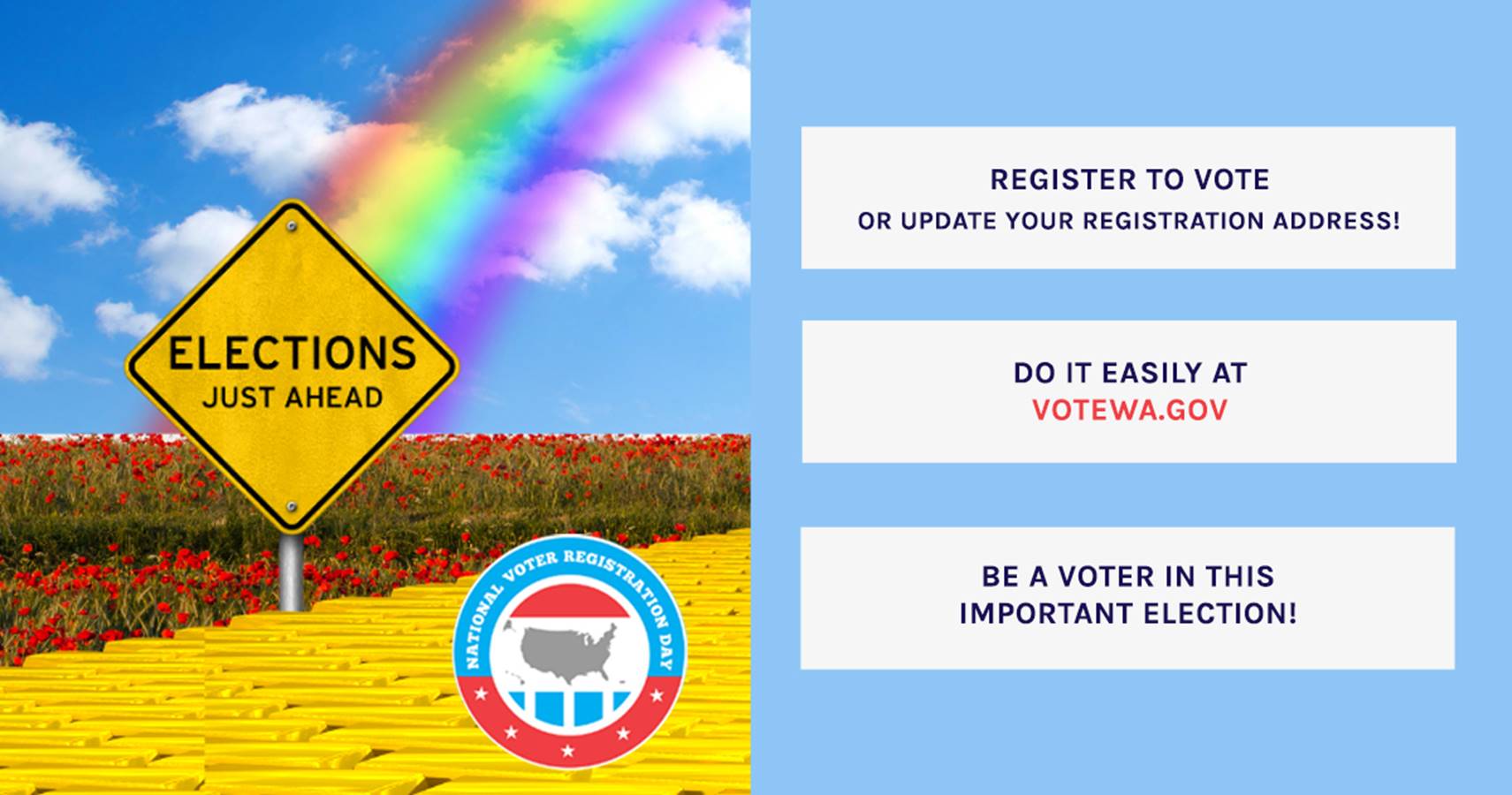 ELECTIONS
JUST AHEAD

NATIONAL VOTER REGISTRATION DAY

REGISTER TO VOTE
OR UPDATE YOUR REGISTRATION ADDRESS!

DO IT EASILY AT
VOTEWA.GOV

BE A VOTER IN THIS
IMPORTANT ELECTION!